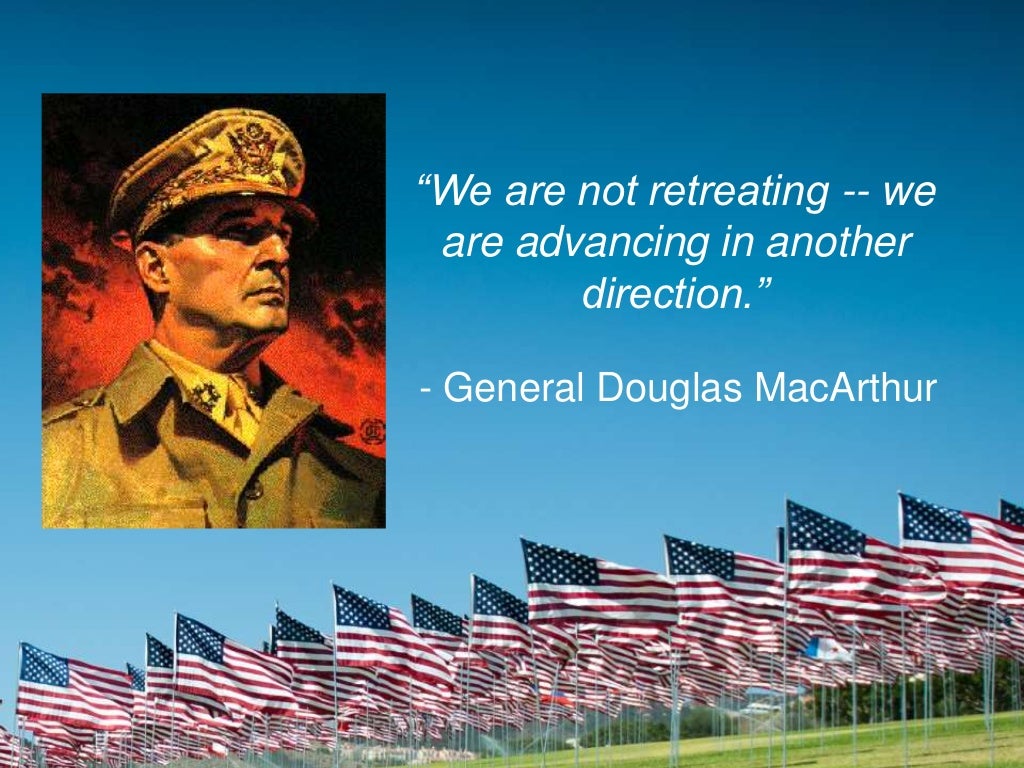 “We are not retreating -- we are advancing in another direction.”

- General Douglas MacArthur